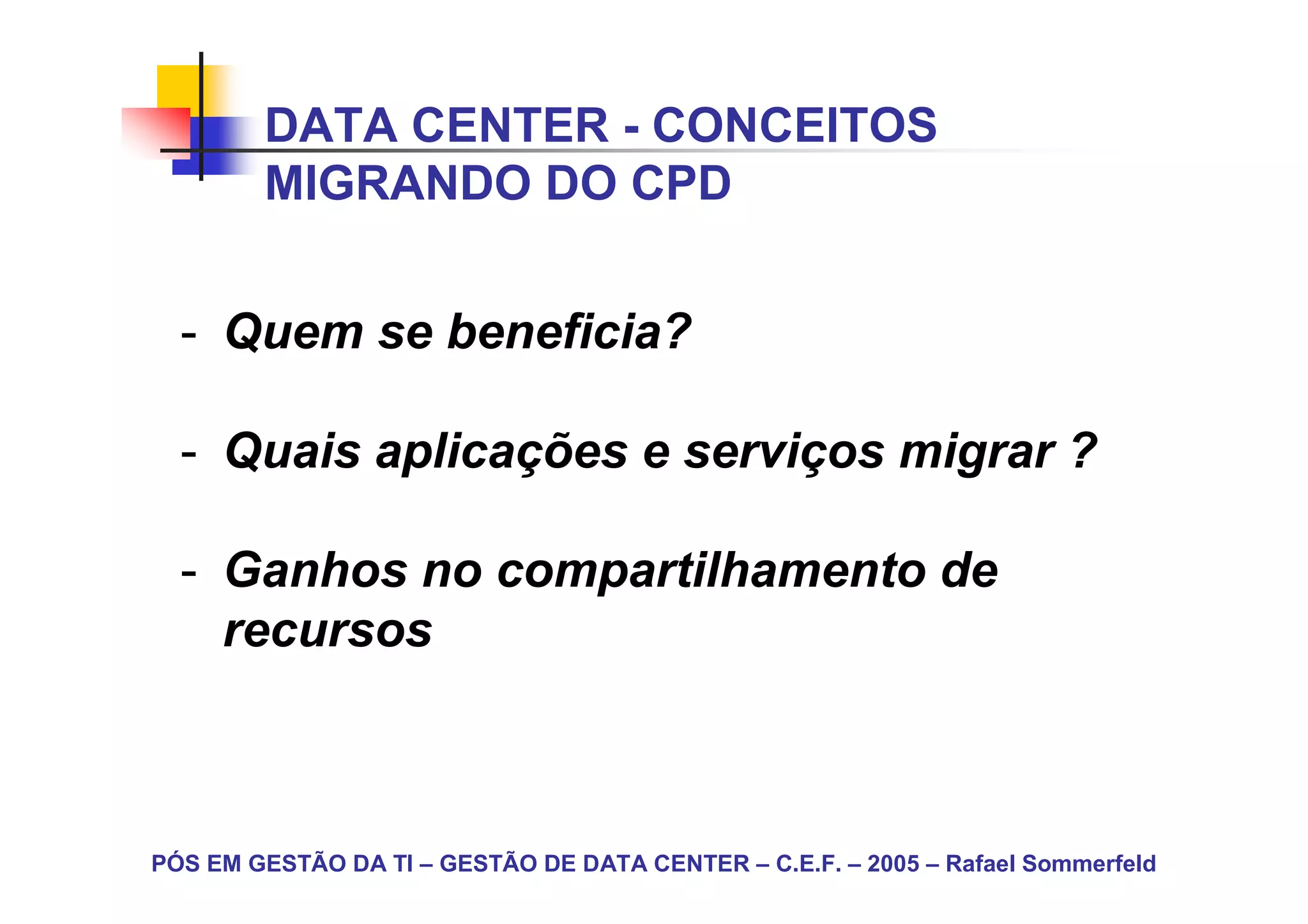 DATA CENTER - CONCEITOS
MIGRANDO DO CPD

- Quem se beneficia?

- Quais aplicações e serviços migrar ?

- Ganhos no compartilhamento de recursos

PÓS EM GESTÃO DA TI – GESTÃO DE DATA CENTER – C.E.F. – 2005 – Rafael Sommerfeld